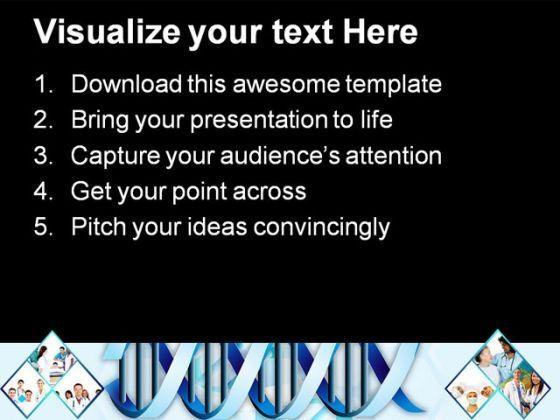 Visualize your text Here

1. Download this awesome template
2. Bring your presentation to life
3. Capture your audience's attention
4. Get your point across
5. Pitch your ideas convincingly